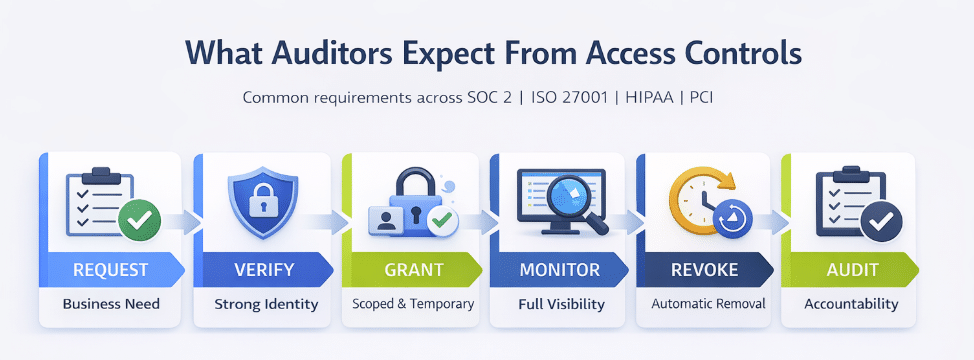 What Auditors Expect From Access Controls

Common requirements across SOC 2 | ISO 27001 | HIPAA | PCI

REQUEST
Business Need

VERIFY
Strong Identity

GRANT
Scoped & Temporary

MONITOR
Full Visibility

REVOKE
Automatic Removal

AUDIT
Accountability